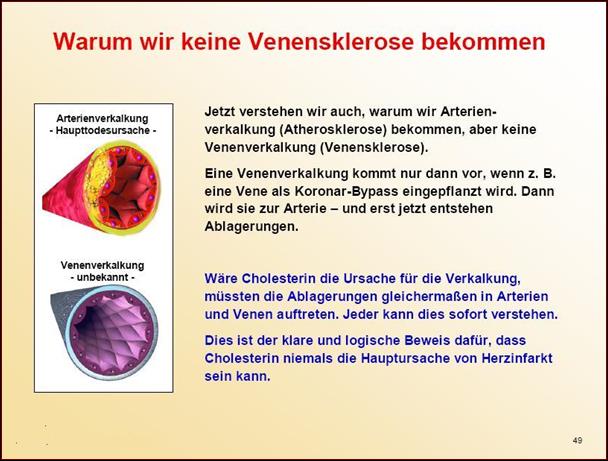 Warum wir keine Venensklerose bekommen

Arterienverkalkung
- Haupttodesursache -

Venenverkalkung
- unbekannt -

Jetzt verstehen wir auch, warum wir Arterienverkalkung (Atherosklerose) bekommen, aber keine Venenverkalkung (Venensklerose).

Eine Venenverkalkung kommt nur dann vor, wenn z. B. eine Vene als Koronar-Bypass eingepflanzt wird. Dann wird sie zur Arterie – und erst jetzt entstehen Ablagerungen.

Wäre Cholesterin die Ursache für die Verkalkung, müssten die Ablagerungen gleichermaßen in Arterien und Venen auftreten. Jeder kann dies sofort verstehen.

Dies ist der klare und logische Beweis dafür, dass Cholesterin niemals die Hauptursache von Herzinfarkt sein kann.

49